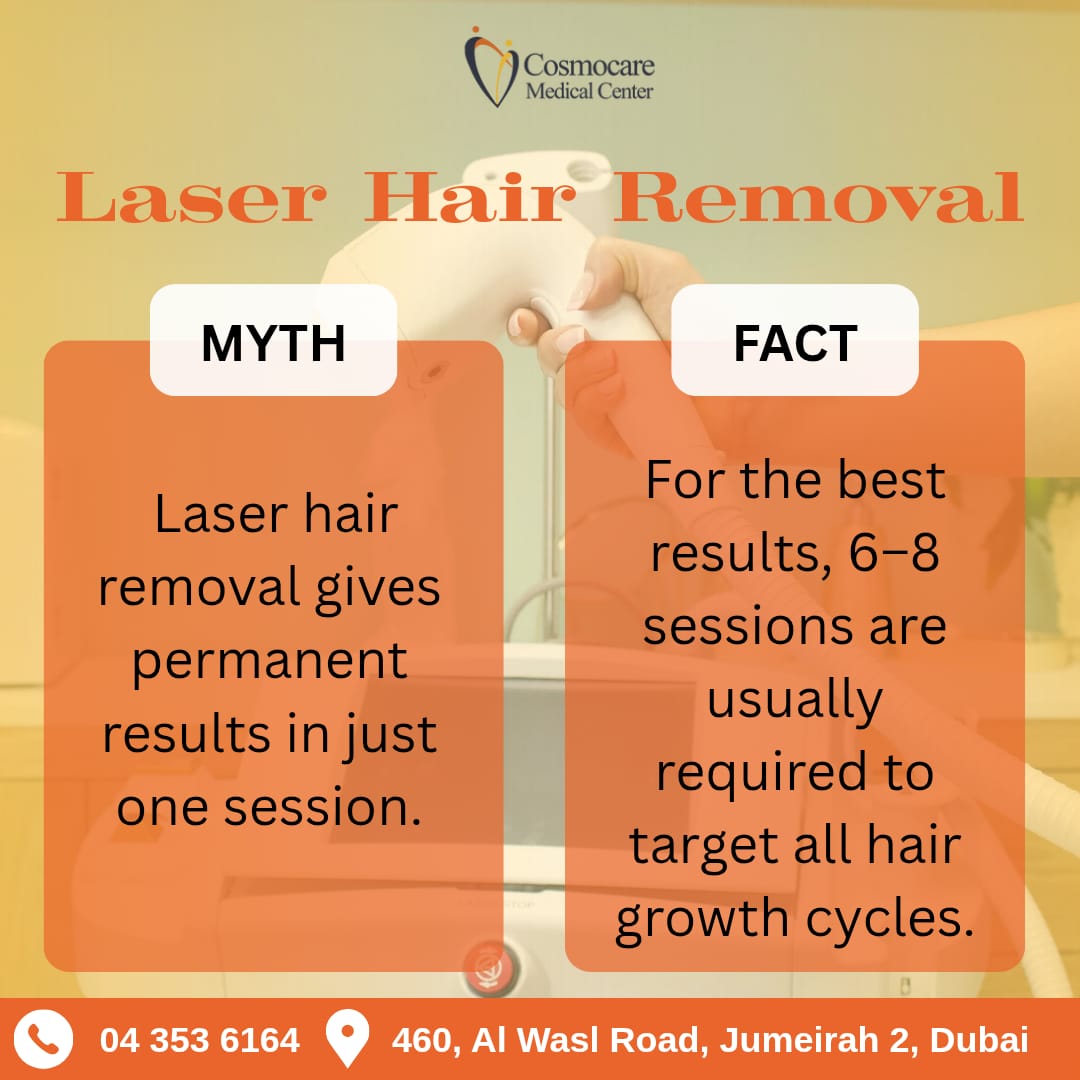 Cosmocare
Medical Center

Laser Hair Removal

MYTH

Laser hair removal gives permanent results in just one session.

FACT

For the best results, 6–8 sessions are usually required to target all hair growth cycles.

04 353 6164 460, Al Wasl Road, Jumeirah 2, Dubai